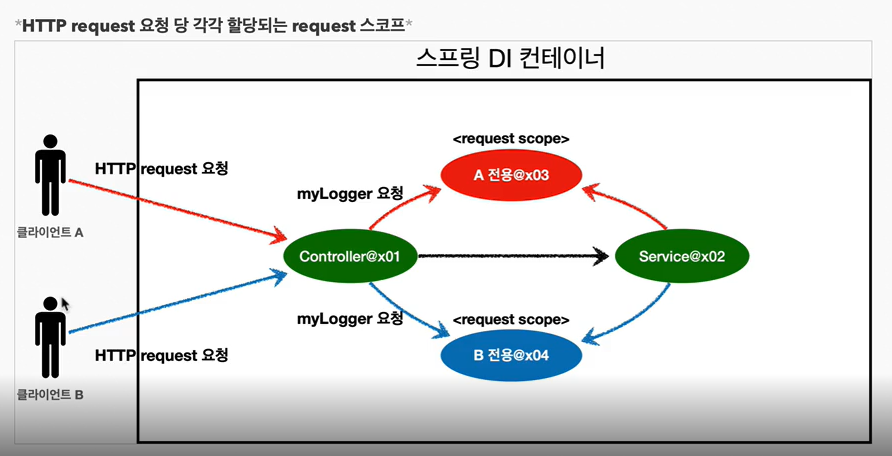 *HTTP request 요청 당 각각 할당되는 request 스코프*

스프링 DI 컨테이너

<request scope>

A 전용@x03

HTTP request 요청

myLogger 요청

클라이언트 A

Controller@x01

Service@x02

myLogger 요청

<request scope>

B 전용@x04

HTTP request 요청

클라이언트 B